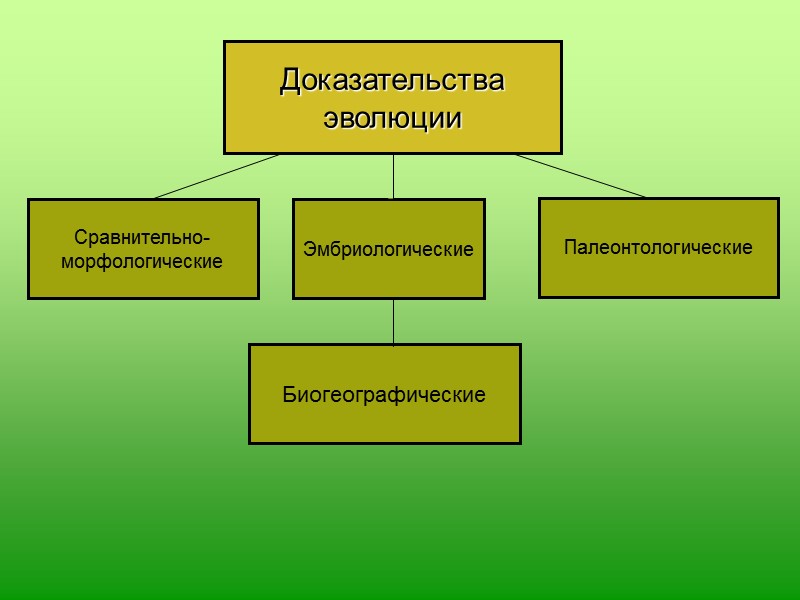 Доказательства эволюции

Сравнительно-морфологические

Эмбриологические

Палеонтологические

Биогеографические